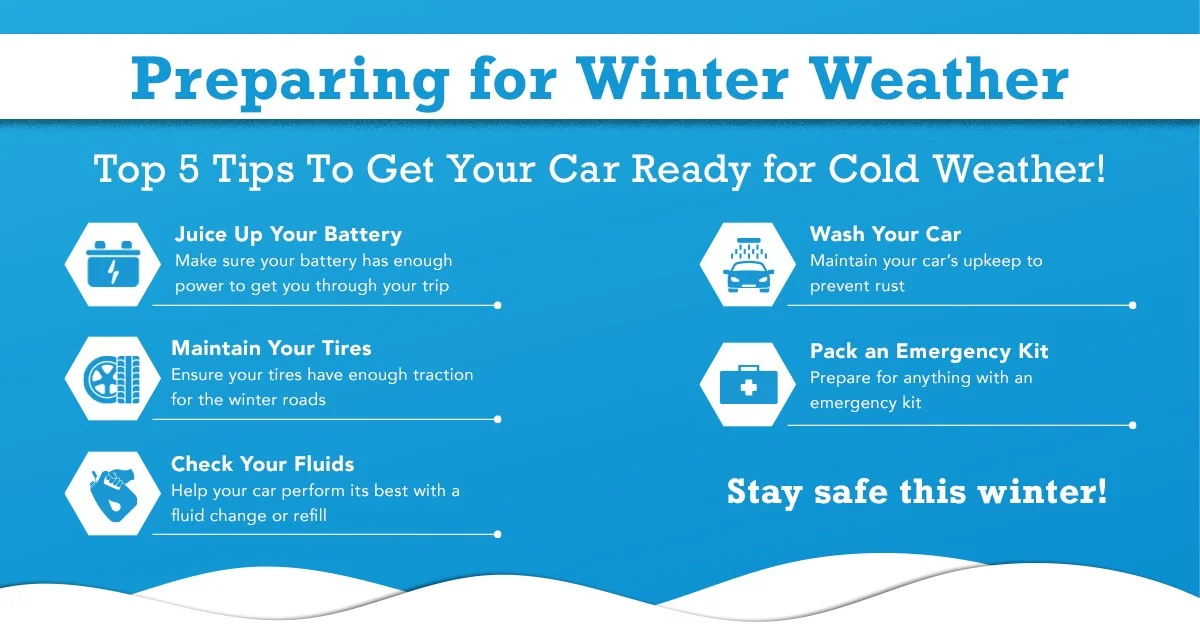 Preparing for Winter Weather

Top 5 Tips To Get Your Car Ready for Cold Weather!

Juice Up Your Battery
Make sure your battery has enough power to get you through your trip

Maintain Your Tires
Ensure your tires have enough traction for the winter roads

Check Your Fluids
Help your car perform its best with a fluid change or refill

Wash Your Car
Maintain your car's upkeep to prevent rust

Pack an Emergency Kit
Prepare for anything with an emergency kit

Stay safe this winter!